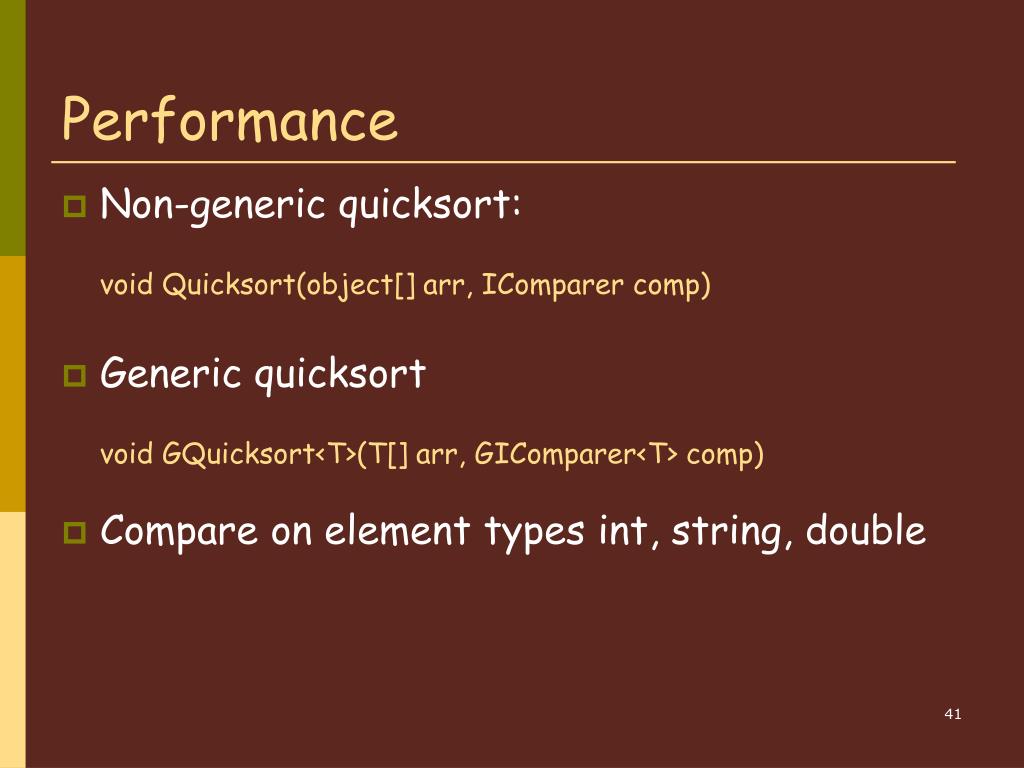 Performance

Non-generic quicksort:

void Quicksort(object[] arr, IComparer comp)

Generic quicksort

void GQuicksort<T>(T[] arr, GIComparer<T> comp)

Compare on element types int, string, double

41